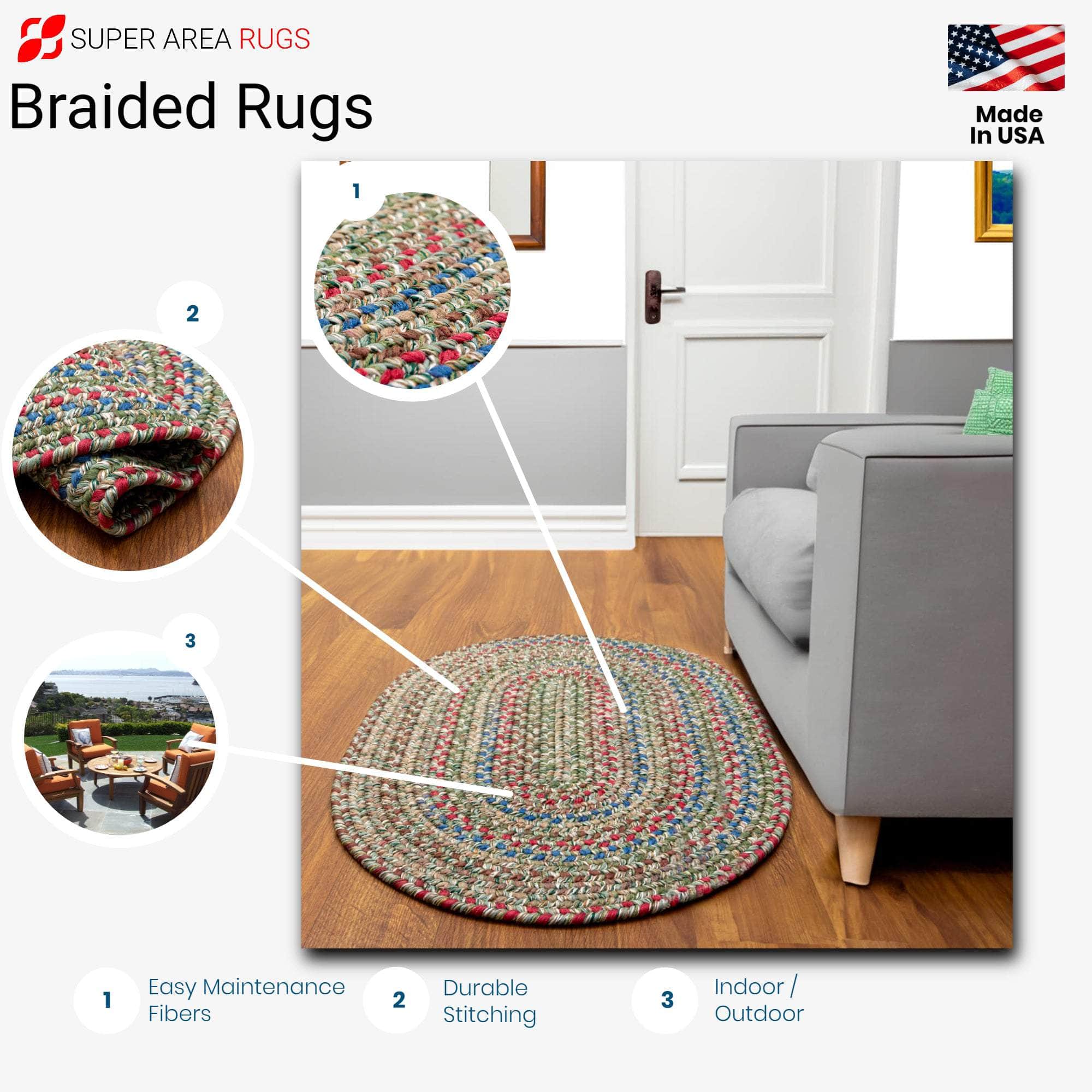 SUPER AREA RUGS

Braided Rugs

Made In USA

1

2

3

1 Easy Maintenance Fibers

2 Durable Stitching

3 Indoor / Outdoor